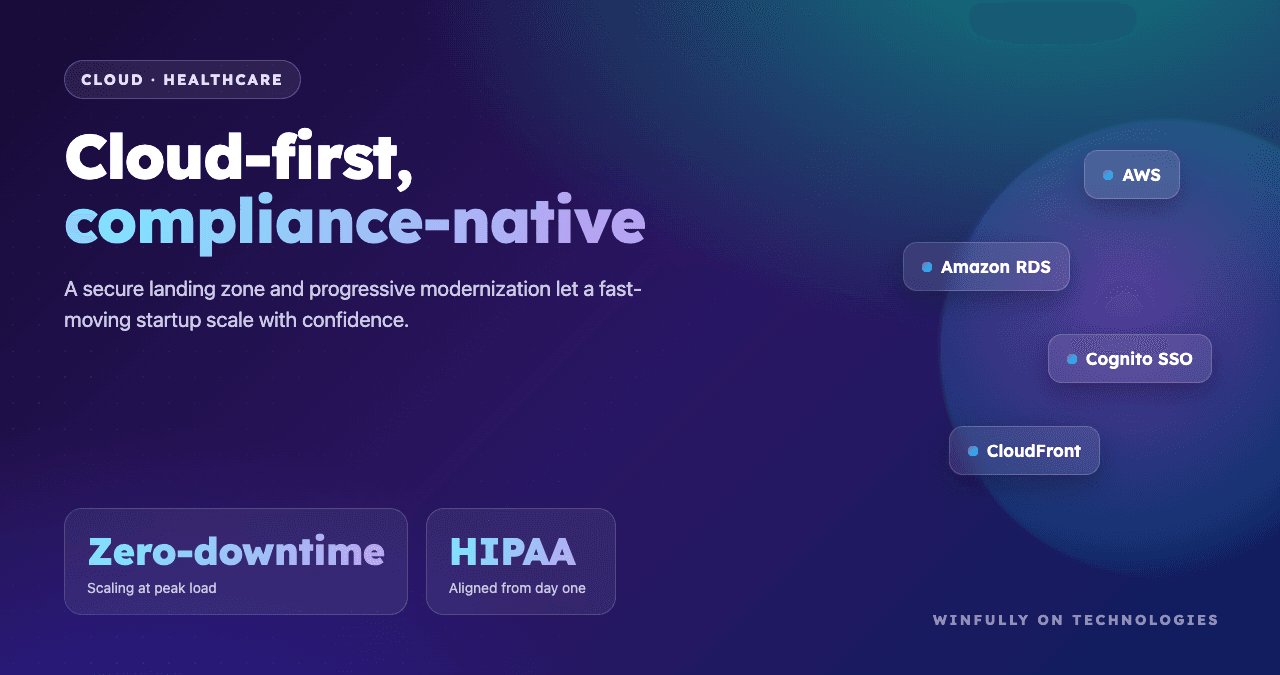 CLOUD · HEALTHCARE

Cloud-first, compliance-native

A secure landing zone and progressive modernization let a fast-moving startup scale with confidence.

AWS

Amazon RDS

Cognito SSO

CloudFront

Zero-downtime
Scaling at peak load

HIPAA
Aligned from day one

WINFULLY ON TECHNOLOGIES